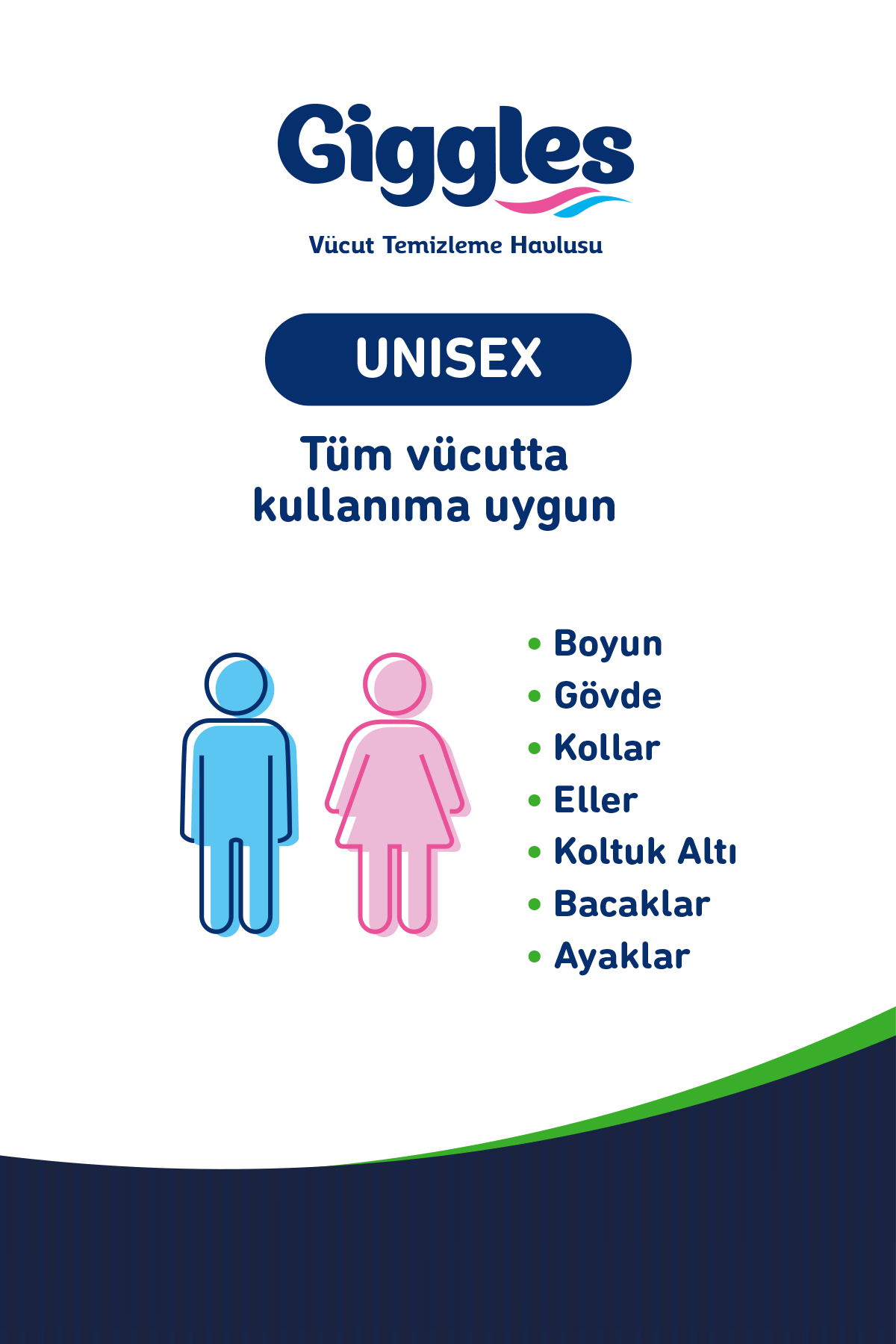 Giggles

Vücut Temizleme Havlusu

UNISEX

Tüm vücutta kullanıma uygun

• Boyun
• Gövde
• Kollar
• Eller
• Koltuk Altı
• Bacaklar
• Ayaklar